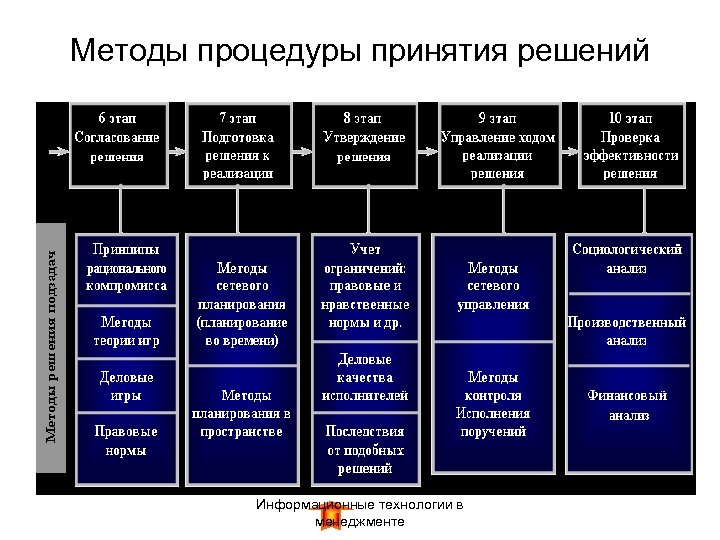 Методы процедуры принятия решений

6 этап Согласование решения

7 этап Подготовка решения к реализации

8 этап Утверждение решения

9 этап Управление ходом реализации решения

10 этап Проверка эффективности решения

Методы решения подзадач

Принципы рационального компромисса

Методы теории игр

Деловые игры

Правовые нормы

Методы сетевого планирования (планирование во времени)

Методы планирования в пространстве

Учет ограничений: правовые и нравственные нормы и др.

Деловые качества исполнителей

Последствия от подобных решений

Методы сетевого управления

Методы контроля Исполнения поручений

Социологический анализ

Производственный анализ

Финансовый анализ

Информационные технологии в менеджменте